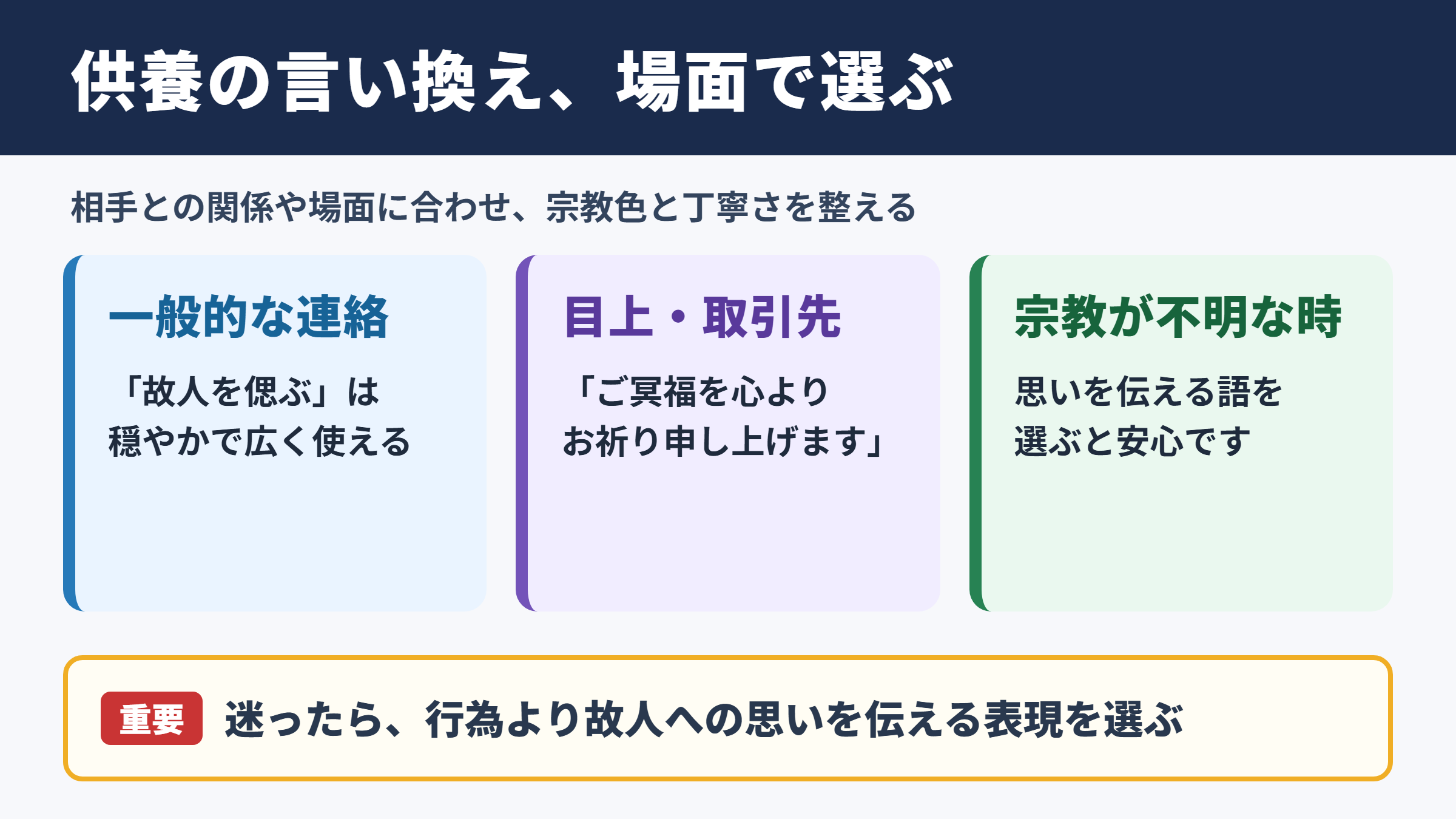 供養の言い換え、場面で選ぶ

相手との関係や場面に合わせ、宗教色と丁寧さを整える

一般的な連絡

「故人を偲ぶ」は穏やかで広く使える

目上・取引先

「ご冥福を心よりお祈り申し上げます」

宗教が不明な時

思いを伝える語を選ぶと安心です

重要 迷ったら、行為より故人への思いを伝える表現を選ぶ